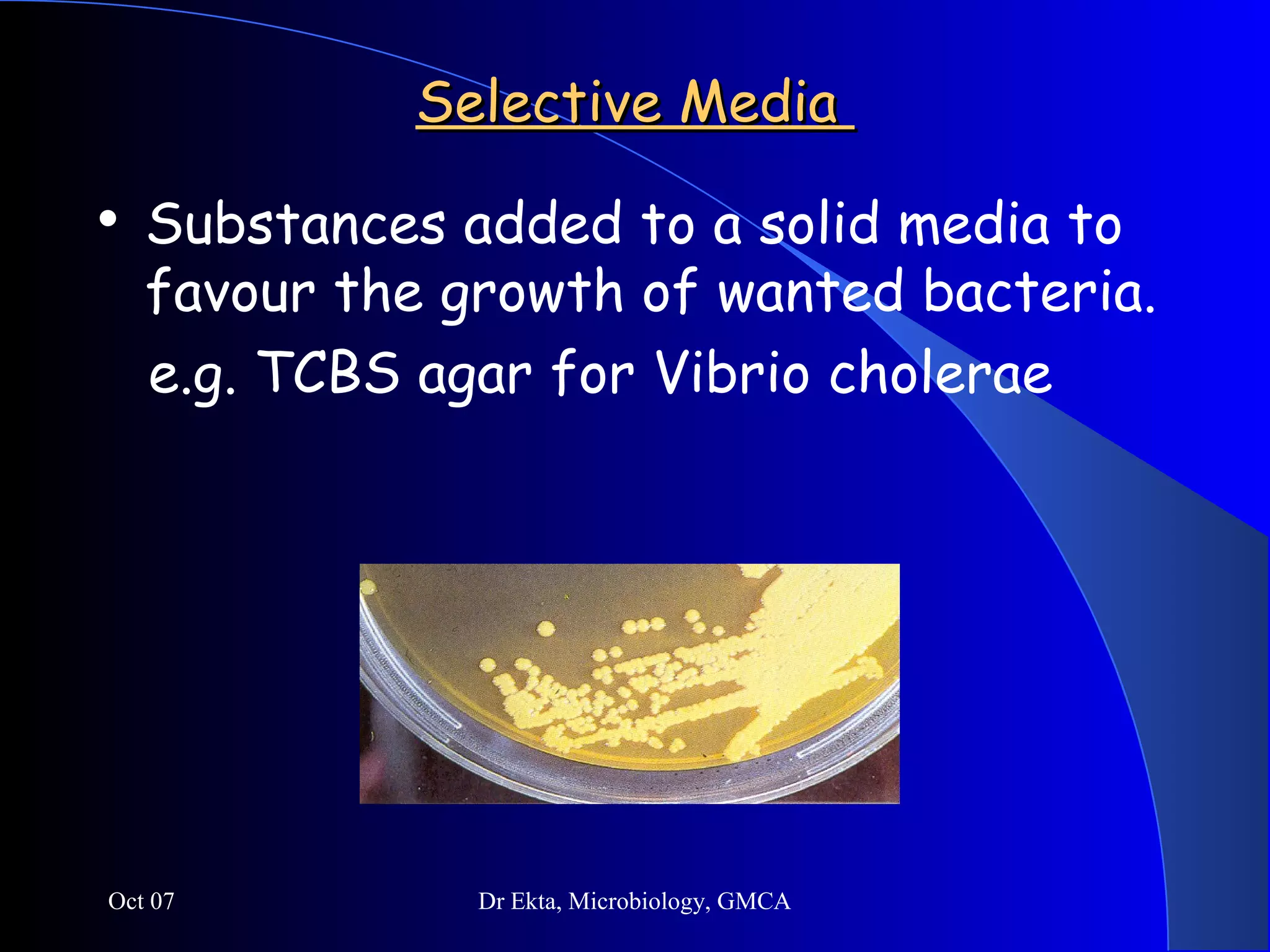 Selective Media

• Substances added to a solid media to favour the growth of wanted bacteria.

e.g. TCBS agar for Vibrio cholerae

Oct 07

Dr Ekta, Microbiology, GMCA